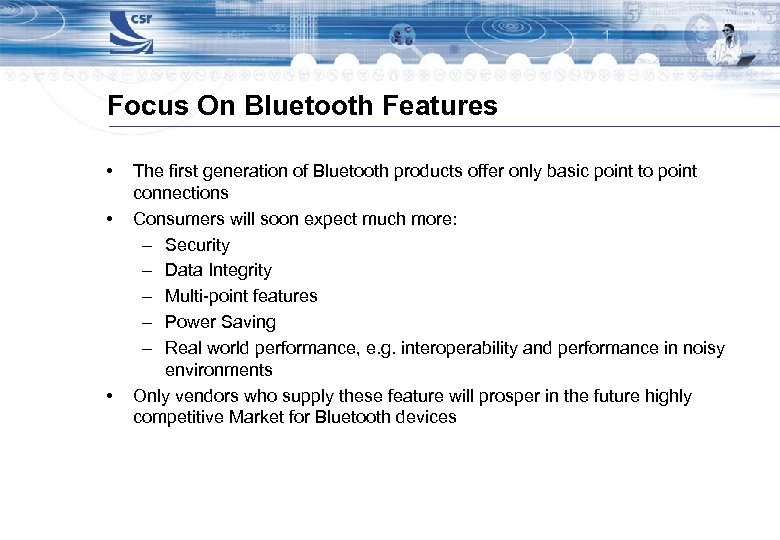 csr

Focus On Bluetooth Features

• The first generation of Bluetooth products offer only basic point to point connections
• Consumers will soon expect much more:
– Security
– Data Integrity
– Multi-point features
– Power Saving
– Real world performance, e.g. interoperability and performance in noisy environments
• Only vendors who supply these feature will prosper in the future highly competitive Market for Bluetooth devices